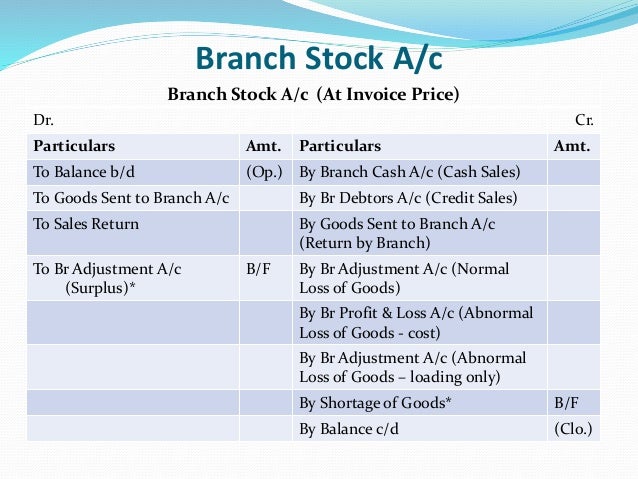 Branch Stock A/c

Branch Stock A/c (At Invoice Price)

Dr. Cr.

| Particulars | Amt. | Particulars | Amt. |
|---|---|---|---|
| To Balance b/d | (Op.) | By Branch Cash A/c (Cash Sales) | |
| To Goods Sent to Branch A/c | | By Br Debtors A/c (Credit Sales) | |
| To Sales Return | | By Goods Sent to Branch A/c (Return by Branch) | |
| To Br Adjustment A/c (Surplus)* | B/F | By Br Adjustment A/c (Normal Loss of Goods) | |
| | | By Br Profit & Loss A/c (Abnormal Loss of Goods - cost) | |
| | | By Br Adjustment A/c (Abnormal Loss of Goods – loading only) | |
| | | By Shortage of Goods* | B/F |
| | | By Balance c/d | (Clo.) |